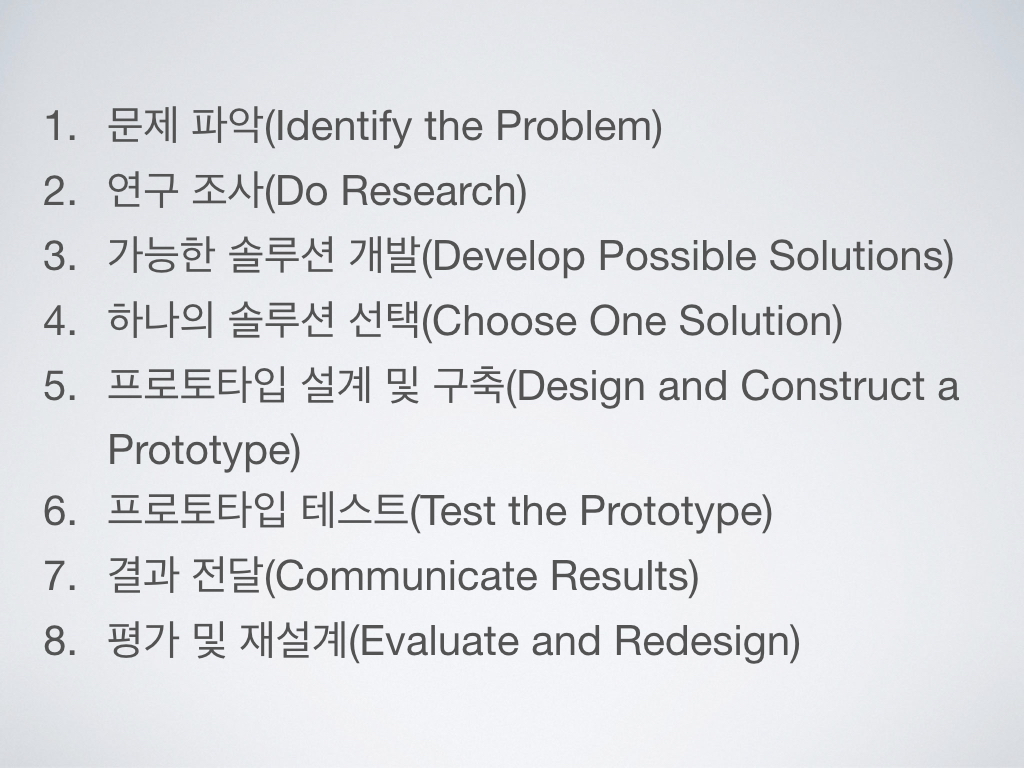 1. 문제 파악(Identify the Problem)
2. 연구 조사(Do Research)
3. 가능한 솔루션 개발(Develop Possible Solutions)
4. 하나의 솔루션 선택(Choose One Solution)
5. 프로토타입 설계 및 구축(Design and Construct a Prototype)
6. 프로토타입 테스트(Test the Prototype)
7. 결과 전달(Communicate Results)
8. 평가 및 재설계(Evaluate and Redesign)